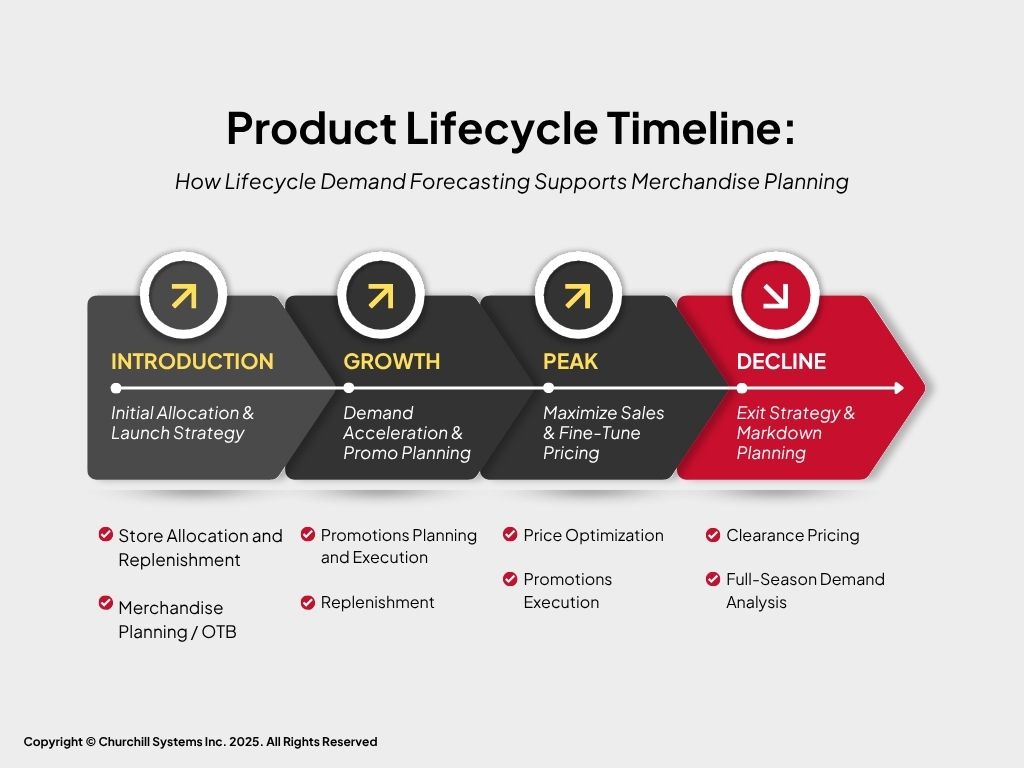 Product Lifecycle Timeline:

How Lifecycle Demand Forecasting Supports Merchandise Planning

INTRODUCTION

Initial Allocation & Launch Strategy

GROWTH

Demand Acceleration & Promo Planning

PEAK

Maximize Sales & Fine-Tune Pricing

DECLINE

Exit Strategy & Markdown Planning

Store Allocation and Replenishment

Merchandise Planning / OTB

Promotions Planning and Execution

Replenishment

Price Optimization

Promotions Execution

Clearance Pricing

Full-Season Demand Analysis

Copyright © Churchill Systems Inc. 2025. All Rights Reserved